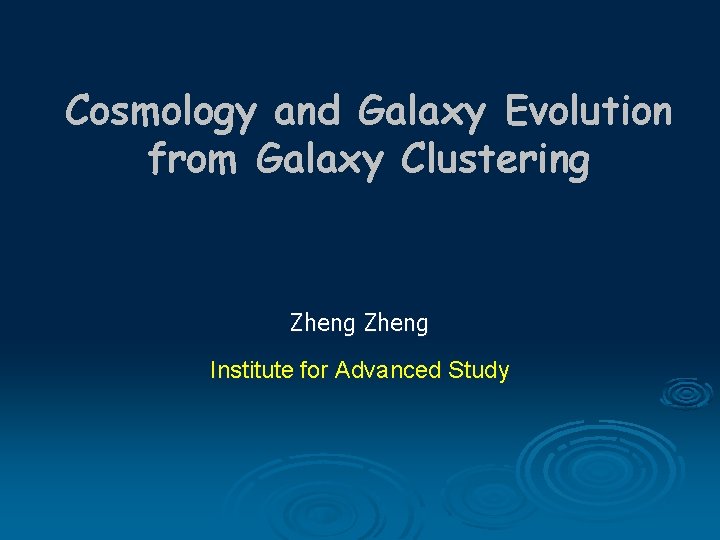 Cosmology and Galaxy Evolution from Galaxy Clustering

Zheng Zheng

Institute for Advanced Study